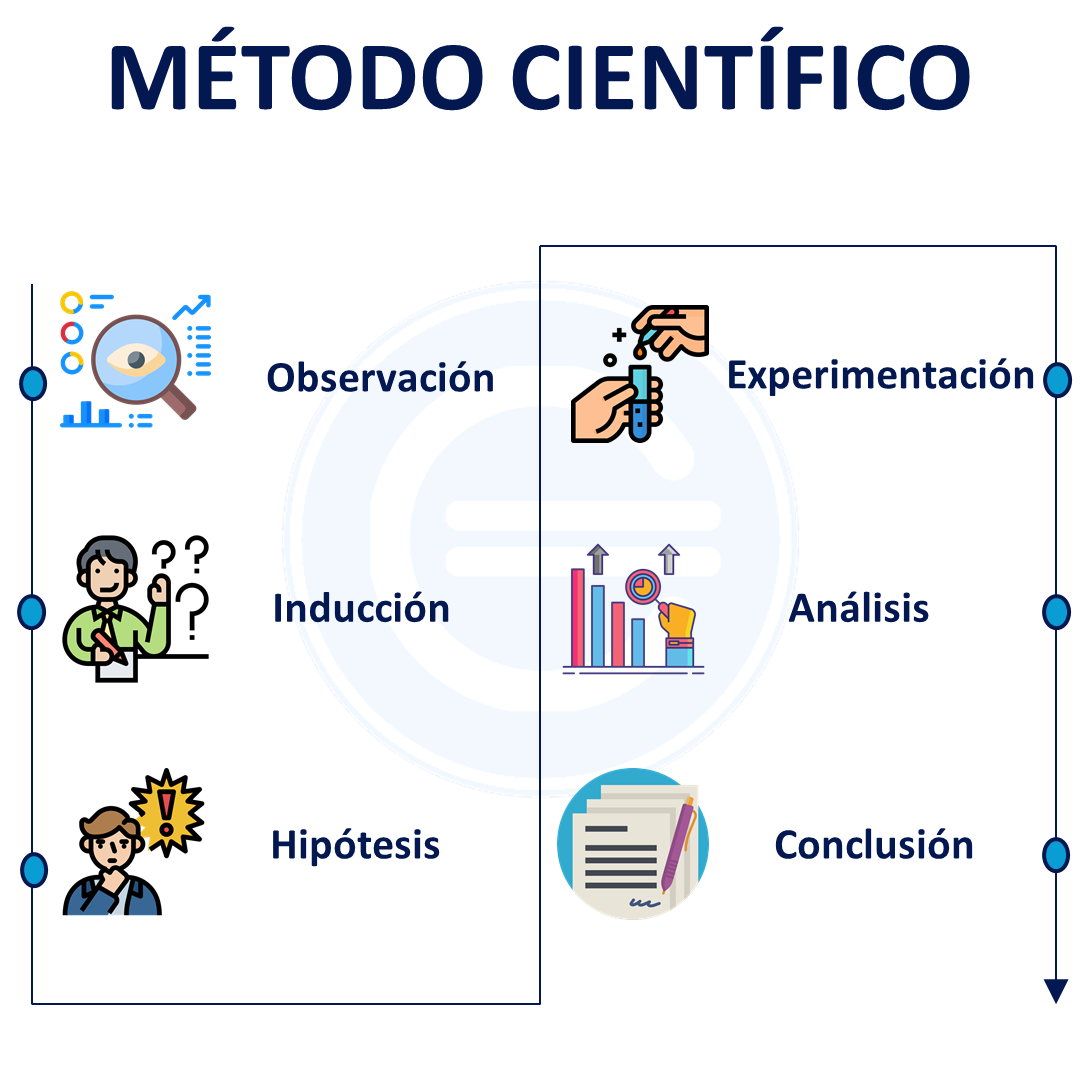 MÉTODO CIENTÍFICO

Observación

Inducción

Hipótesis

Experimentación

Análisis

Conclusión